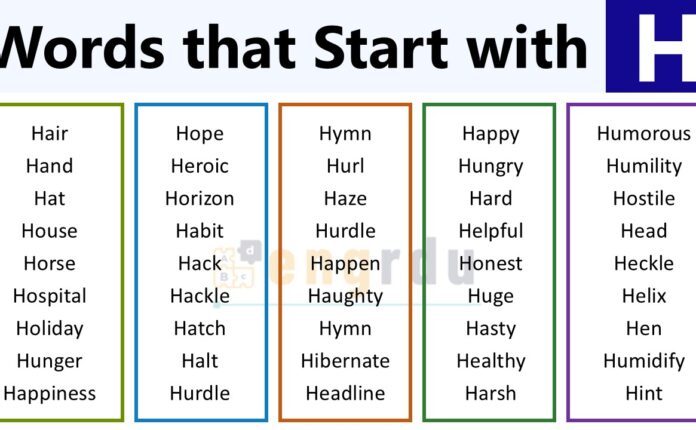 Words that Start with H

Hair
Hand
Hat
House
Horse
Hospital
Holiday
Hunger
Happiness

Hope
Heroic
Horizon
Habit
Hack
Hackle
Hatch
Halt
Hurdle

Hymn
Hurl
Haze
Hurdle
Happen
Haughty
Hymn
Hibernate
Headline

Happy
Hungry
Hard
Helpful
Honest
Huge
Hasty
Healthy
Harsh

Humorous
Humility
Hostile
Head
Heckle
Helix
Hen
Humidify
Hint

engrdu